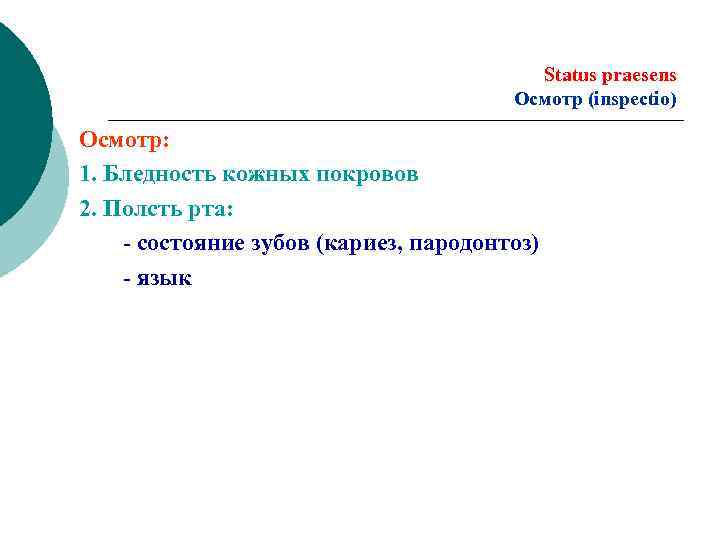 Status praesens
Осмотр (inspectio)

Осмотр:

1. Бледность кожных покровов

2. Полсть рта:

- состояние зубов (кариез, пародонтоз)

- язык